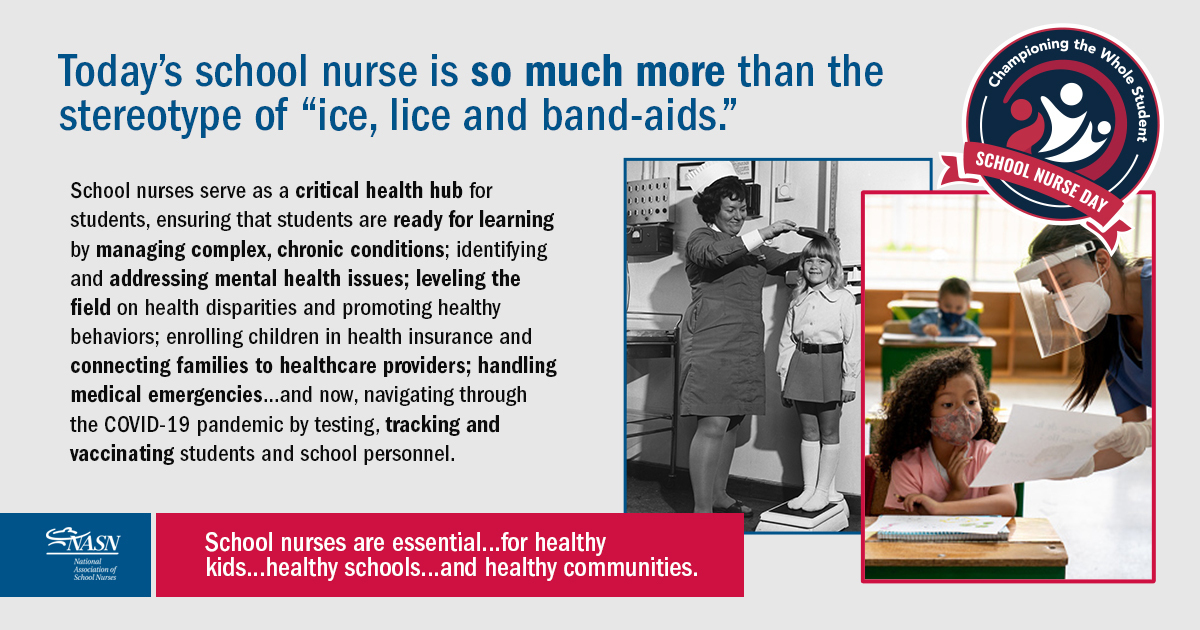 Today's school nurse is so much more than the stereotype of "ice, lice and band-aids."

Championing the Whole Student

SCHOOL NURSE DAY

School nurses serve as a critical health hub for students, ensuring that students are ready for learning by managing complex, chronic conditions; identifying and addressing mental health issues; leveling the field on health disparities and promoting healthy behaviors; enrolling children in health insurance and connecting families to healthcare providers; handling medical emergencies...and now, navigating through the COVID-19 pandemic by testing, tracking and vaccinating students and school personnel.

NASN
National Association of School Nurses

School nurses are essential...for healthy kids...healthy schools...and healthy communities.